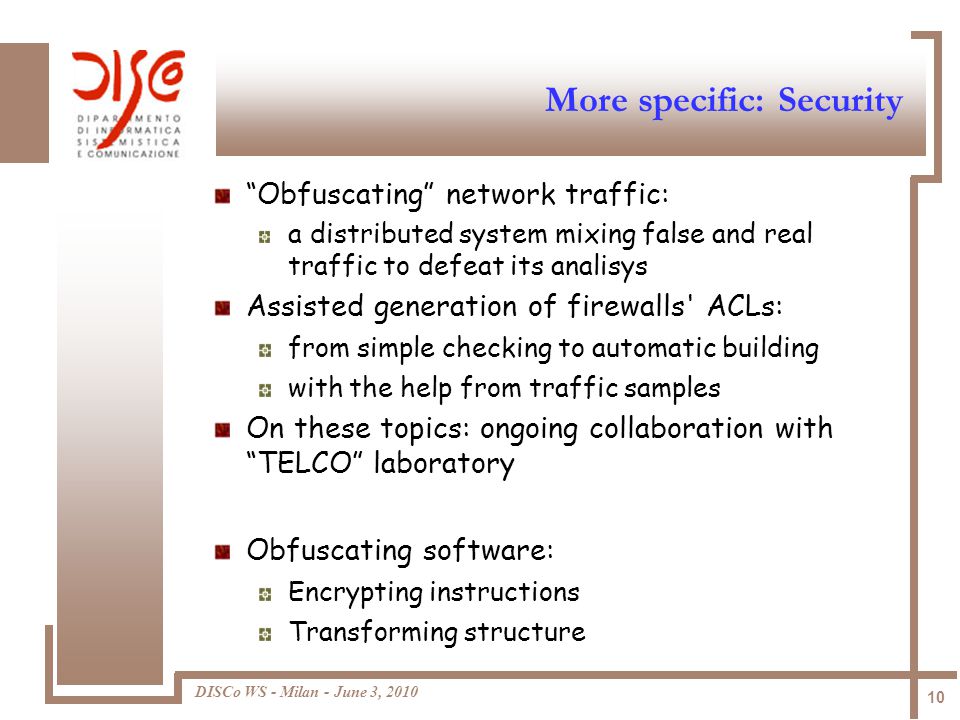 DISCo

DIPARTIMENTO DI INFORMATICA SISTEMISTICA E COMUNICAZIONE

More specific: Security

"Obfuscating" network traffic:

a distributed system mixing false and real traffic to defeat its analisys

Assisted generation of firewalls' ACLs:

from simple checking to automatic building

with the help from traffic samples

On these topics: ongoing collaboration with "TELCO" laboratory

Obfuscating software:

Encrypting instructions

Transforming structure

DISCo WS - Milan - June 3, 2010

10